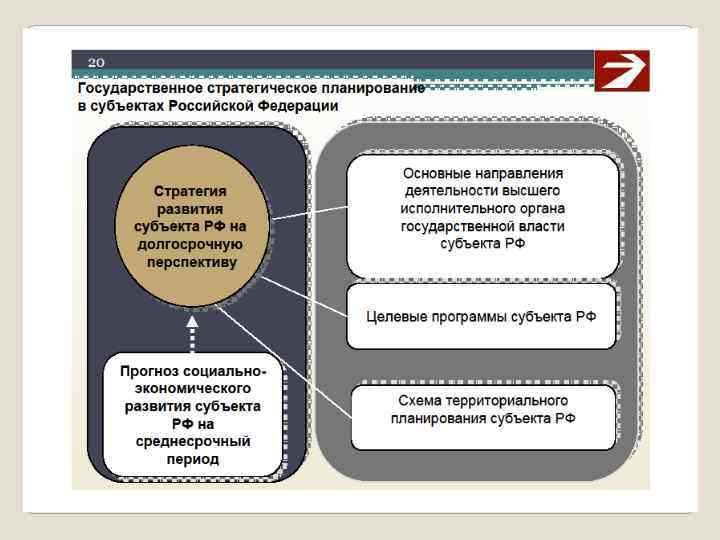 20

Государственное стратегическое планирование в субъектах Российской Федерации

Стратегия развития субъекта РФ на долгосрочную перспективу

Прогноз социально-экономического развития субъекта РФ на среднесрочный период

Основные направления деятельности высшего исполнительного органа государственной власти субъекта РФ

Целевые программы субъекта РФ

Схема территориального планирования субъекта РФ